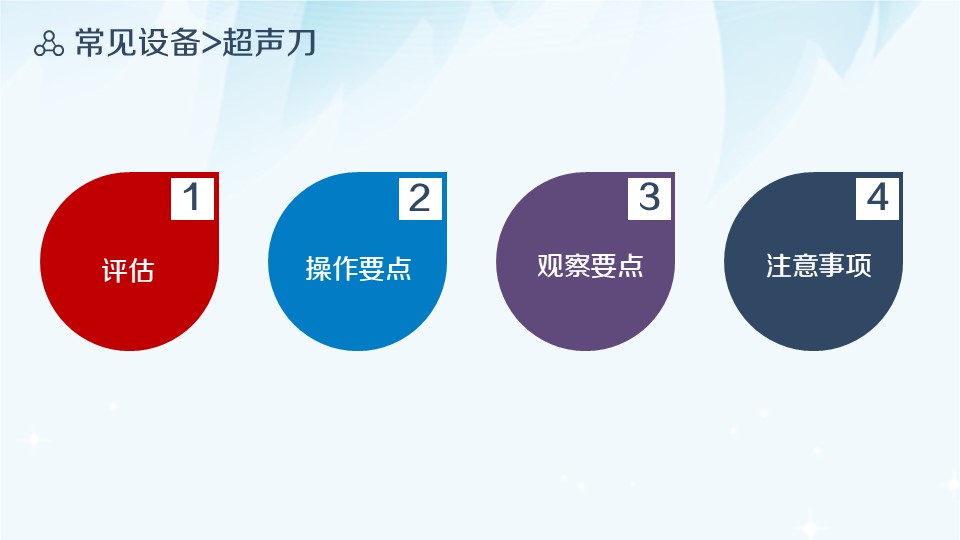 常见设备>超声刀

1
评估

2
操作要点

3
观察要点

4
注意事项